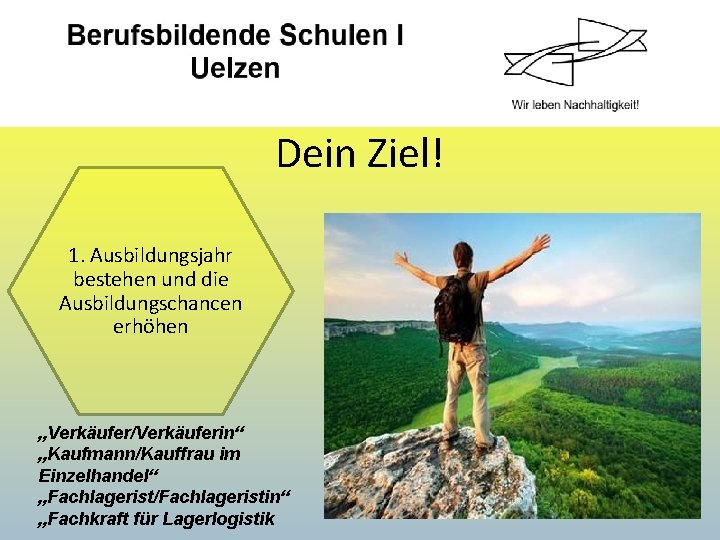 Berufsbildende Schulen I
Uelzen

Wir leben Nachhaltigkeit!

Dein Ziel!

1. Ausbildungsjahr bestehen und die Ausbildungschancen erhöhen

„Verkäufer/Verkäuferin“
„Kaufmann/Kauffrau im Einzelhandel“
„Fachlagerist/Fachlageristin“
„Fachkraft für Lagerlogistik